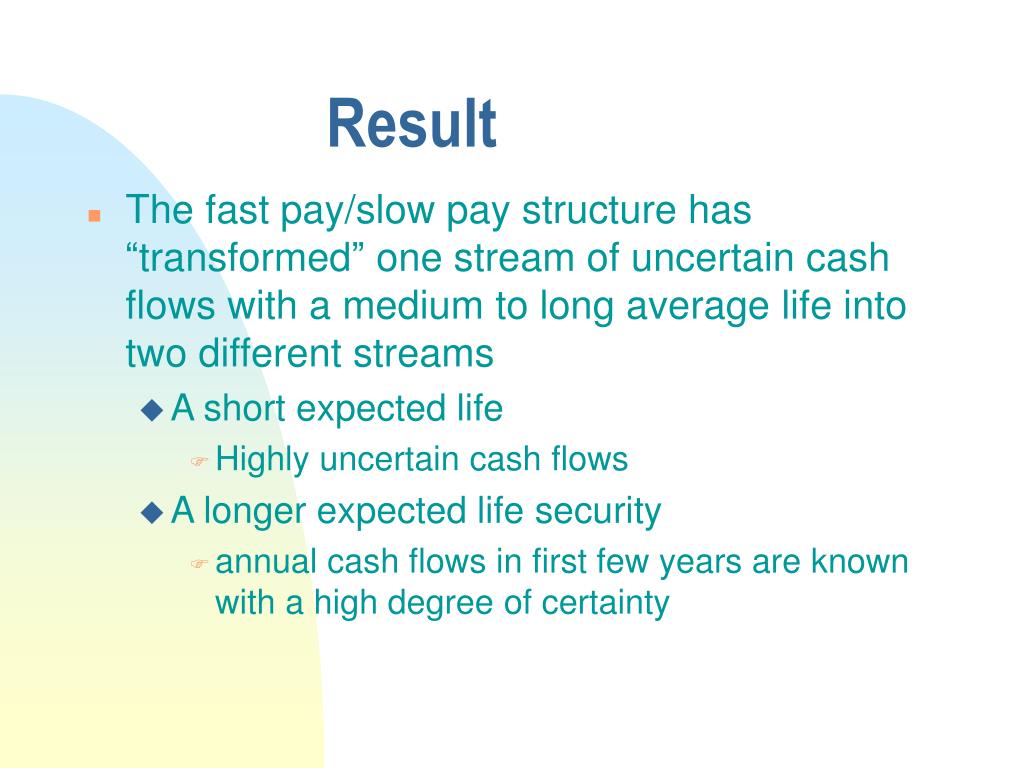 Result

The fast pay/slow pay structure has “transformed” one stream of uncertain cash flows with a medium to long average life into two different streams

A short expected life

Highly uncertain cash flows

A longer expected life security

annual cash flows in first few years are known with a high degree of certainty